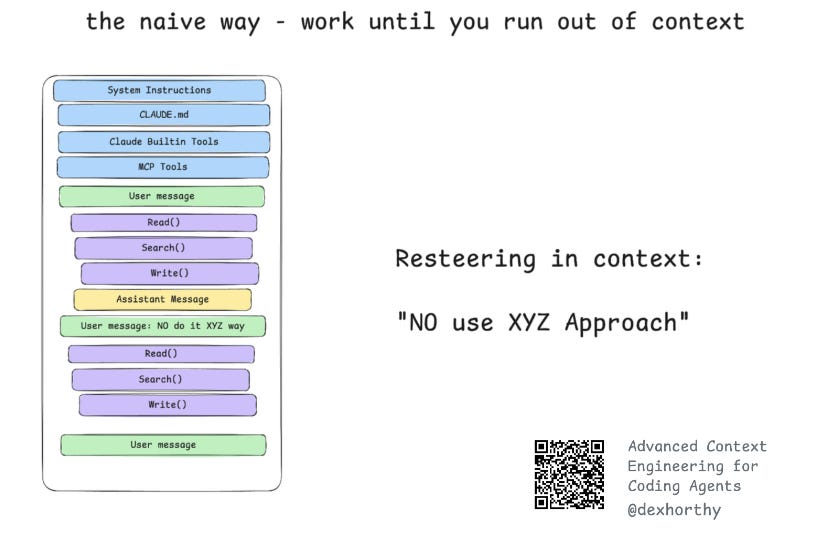 the naive way - work until you run out of context

System Instructions

CLAUDE.md

Claude Builtin Tools

MCP Tools

User message

Read()

Search()

Write()

Assistant Message

User message: NO do it XYZ way

Read()

Search()

Write()

User message

Resteering in context:

"NO use XYZ Approach"

Advanced Context Engineering for Coding Agents
@dexhorthy